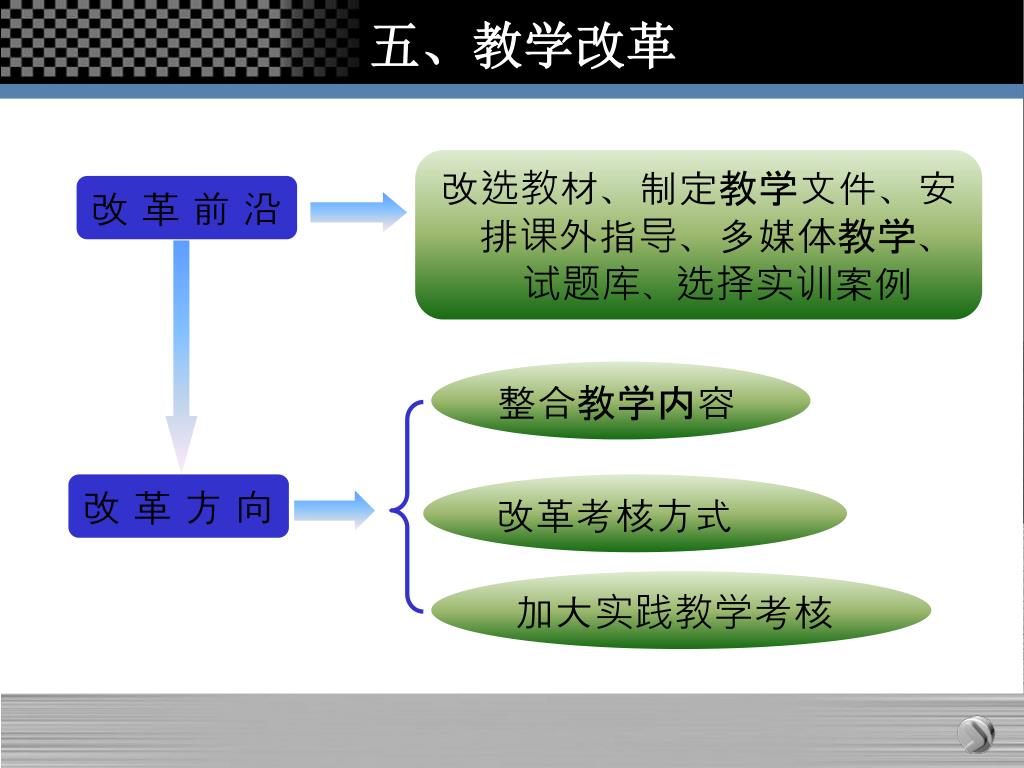 五、教学改革

改革前沿

改选教材、制定教学文件、安排课外指导、多媒体教学、试题库、选择实训案例

改革方向

整合教学内容

改革考核方式

加大实践教学考核